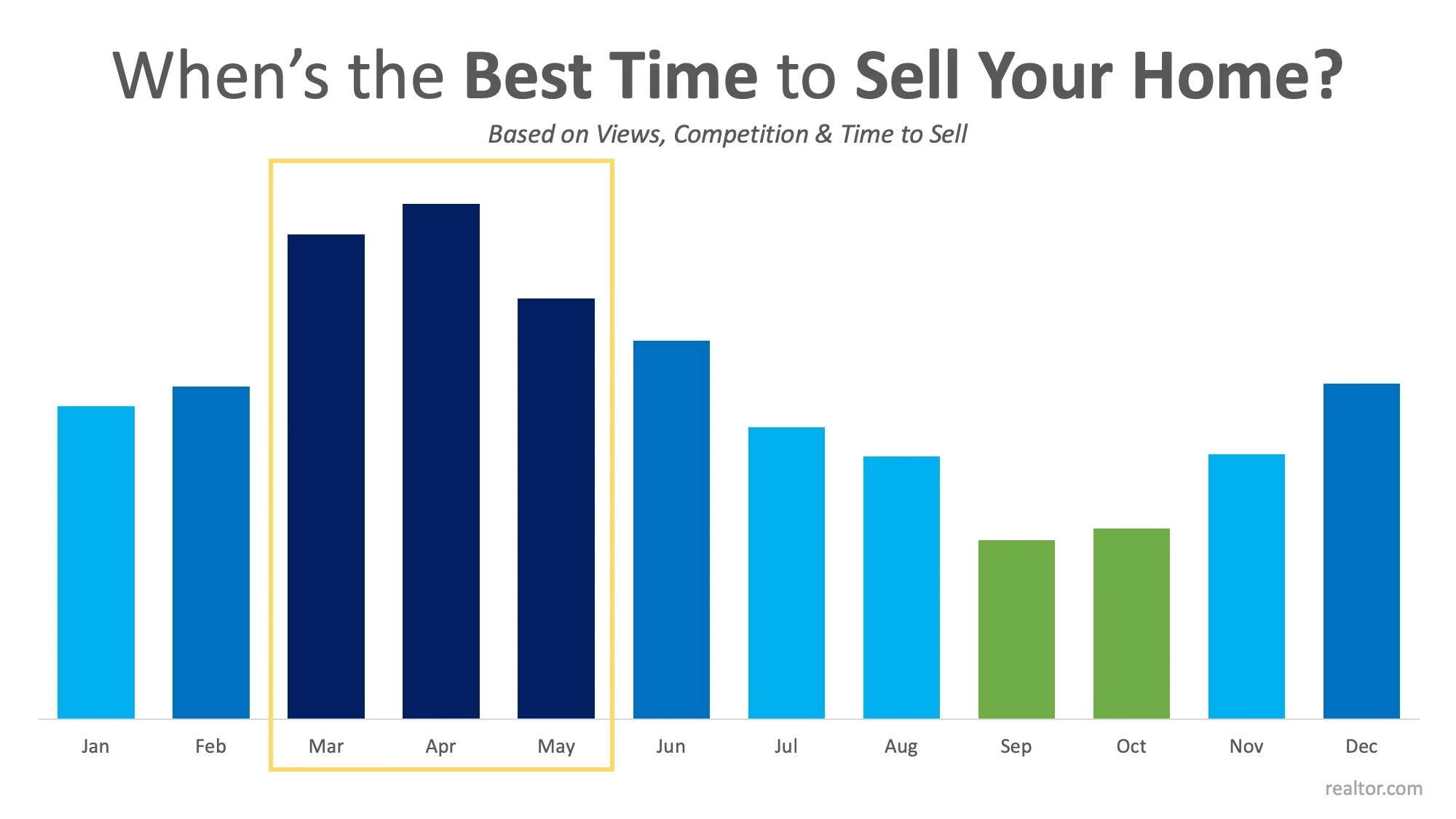 When's the Best Time to Sell Your Home?

Based on Views, Competition & Time to Sell

Jan Feb Mar Apr May Jun Jul Aug Sep Oct Nov Dec

realtor.com